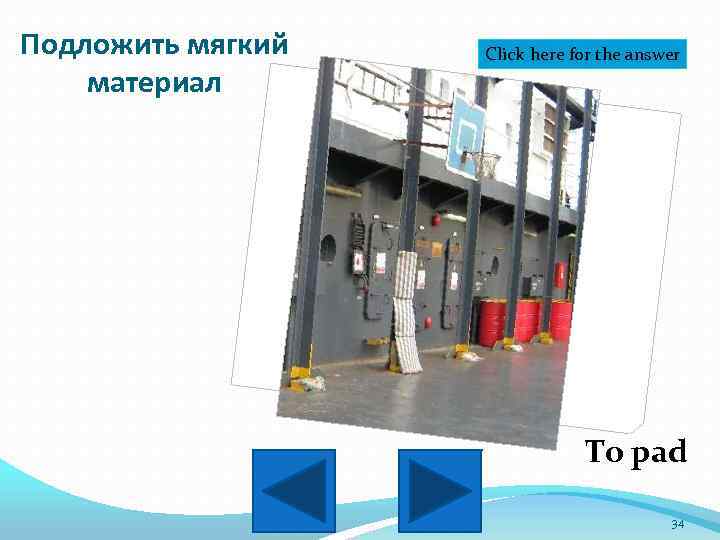 Подложить мягкий материал

Click here for the answer

To pad

34